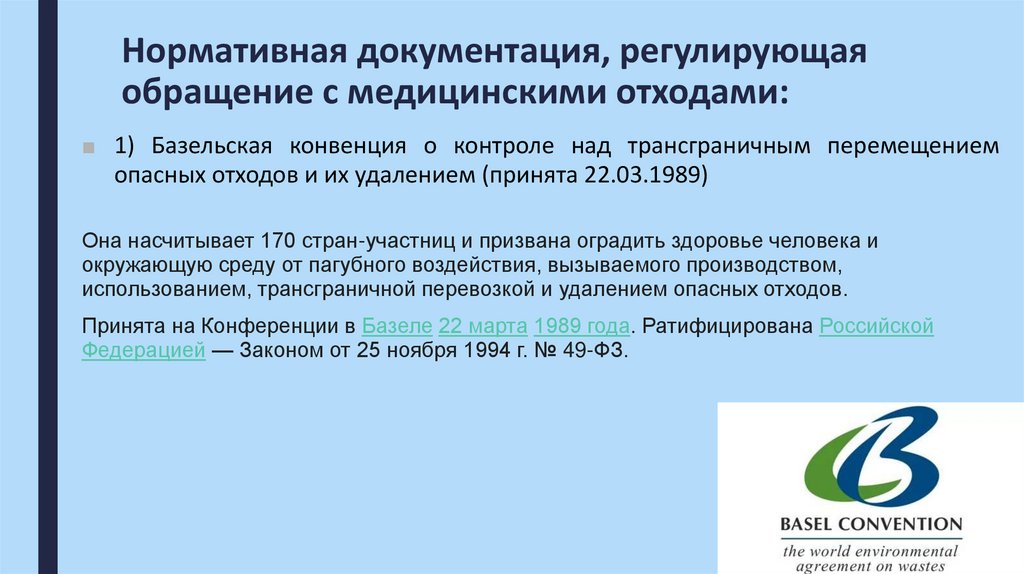 Нормативная документация, регулирующая обращение с медицинскими отходами:

1) Базельская конвенция о контроле над трансграничным перемещением опасных отходов и их удалением (принята 22.03.1989)

Она насчитывает 170 стран-участниц и призвана оградить здоровье человека и окружающую среду от пагубного воздействия, вызываемого производством, использованием, трансграничной перевозкой и удалением опасных отходов.

Принята на Конференции в Базеле 22 марта 1989 года. Ратифицирована Российской Федерацией — Законом от 25 ноября 1994 г. № 49-ФЗ.

BASEL CONVENTION
the world environmental agreement on wastes